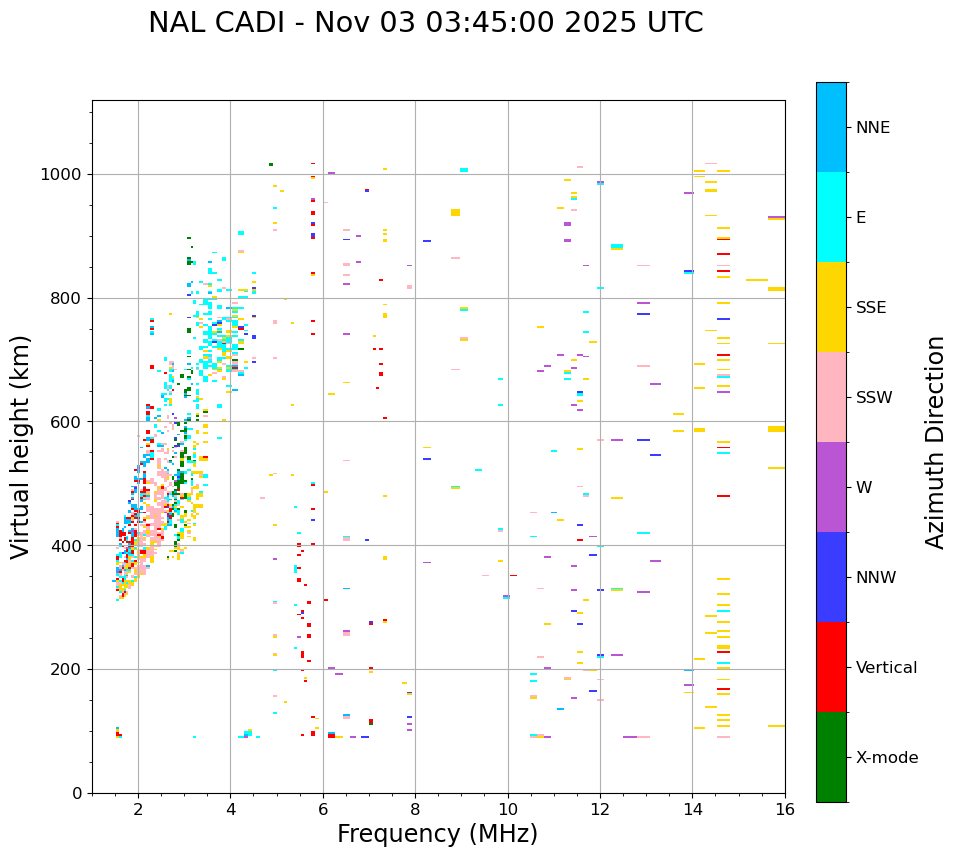 NAL CADI - Nov 03 03:45:00 2025 UTC

Virtual height (km)

1000
800
600
400
200
0

2
4
6
8
10
12
14
16

Frequency (MHz)

NNE
E
SSE
SSW
W
NNW
Vertical
X-mode

Azimuth Direction